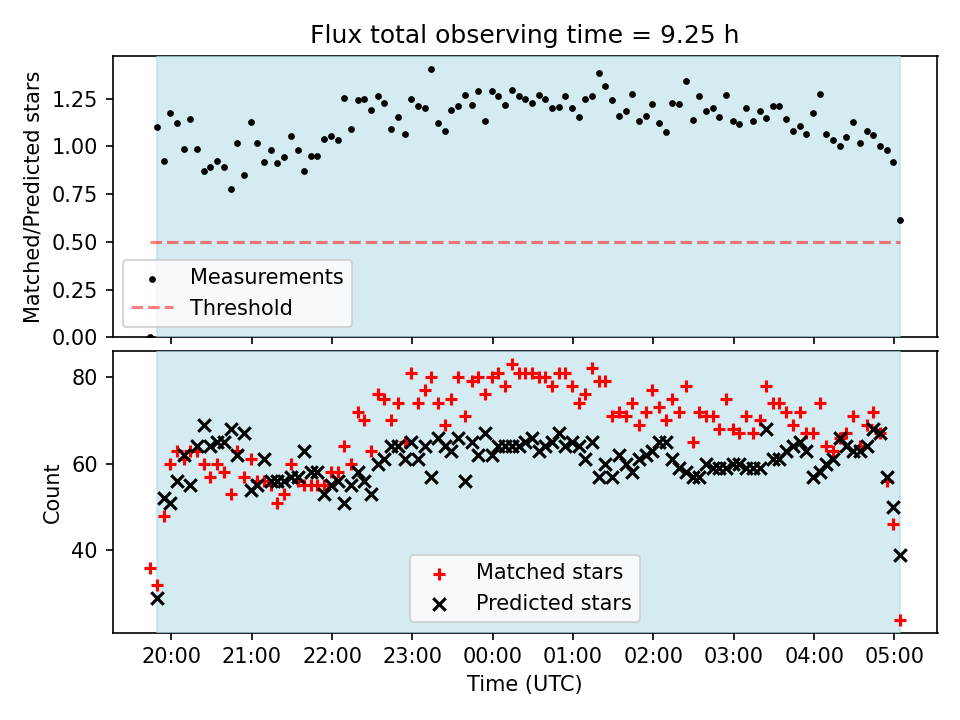 Flux total observing time = 9.25 h

Matched/Predicted stars

1.25
1.00
0.75
0.50
0.25
0.00

Measurements
Threshold

Count

80
60
40

Matched stars
Predicted stars

20:00 21:00 22:00 23:00 00:00 01:00 02:00 03:00 04:00 05:00

Time (UTC)